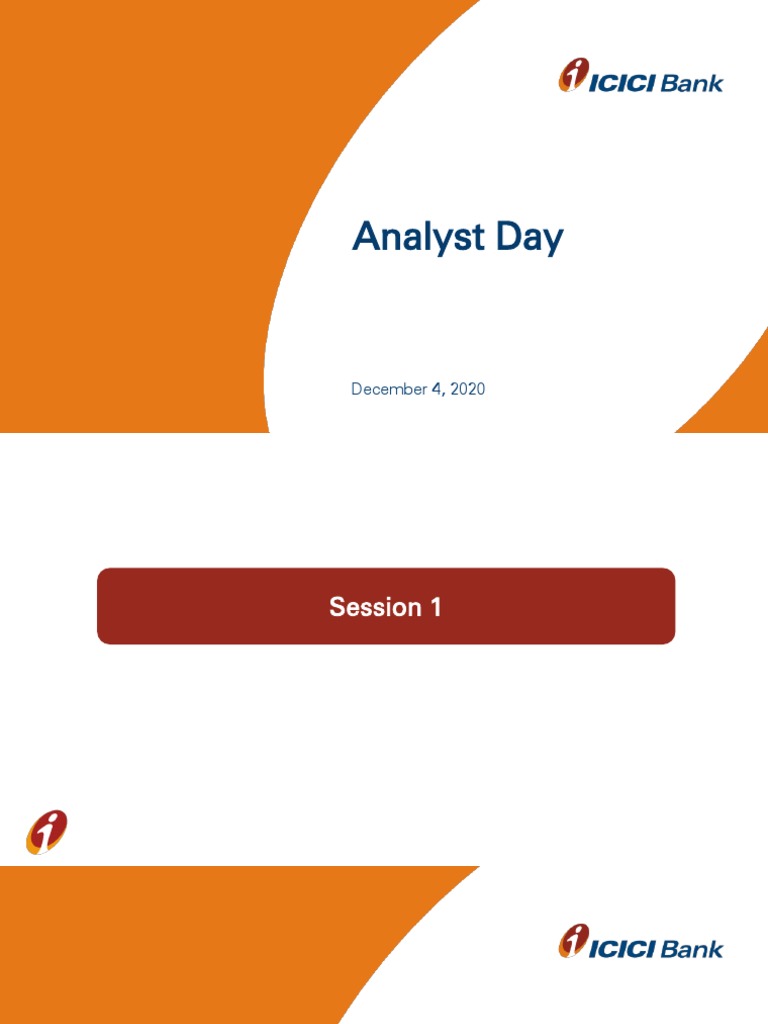 ICICI Bank

Analyst Day

December 4, 2020

Session 1

ICICI Bank